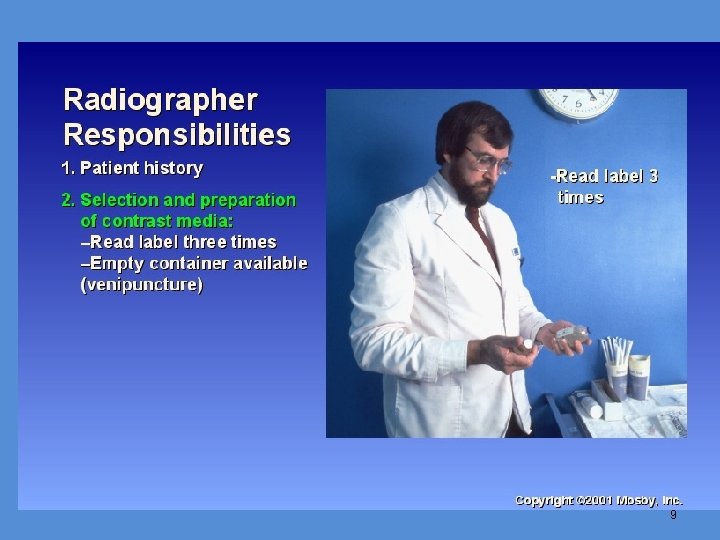 Radiographer Responsibilities

1. Patient history

2. Selection and preparation of contrast media:
–Read label three times
–Empty container available (venipuncture)

-Read label 3 times

Copyright ©2001 Mosby, Inc.
9